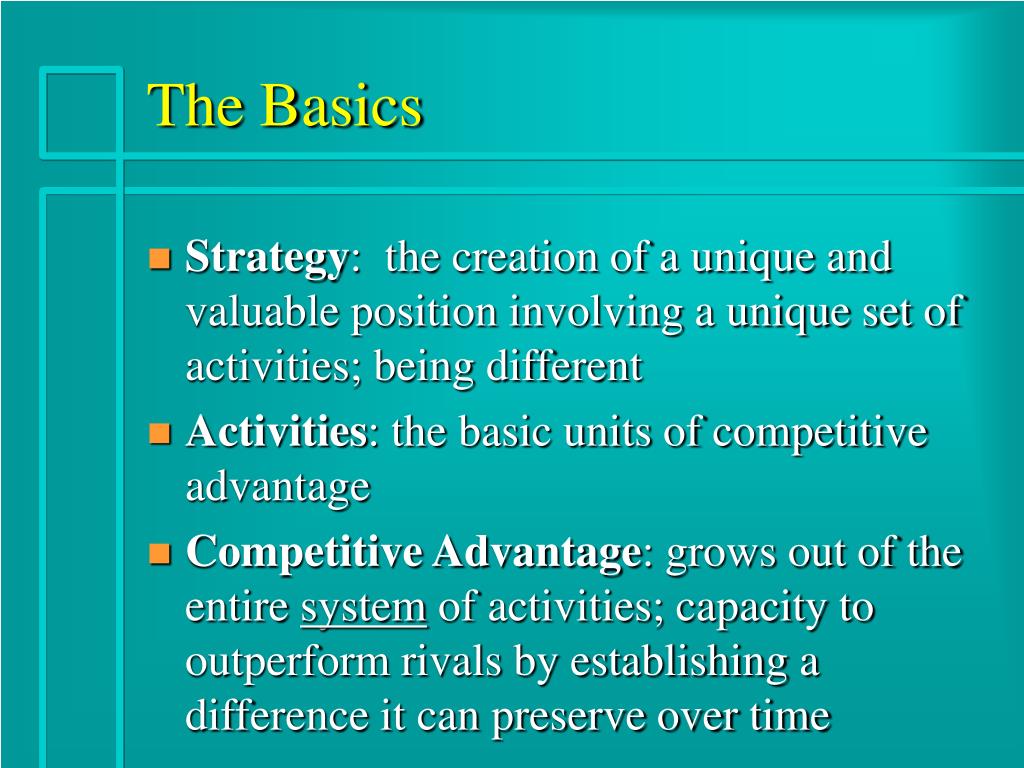 The Basics

Strategy: the creation of a unique and valuable position involving a unique set of activities; being different

Activities: the basic units of competitive advantage

Competitive Advantage: grows out of the entire system of activities; capacity to outperform rivals by establishing a difference it can preserve over time